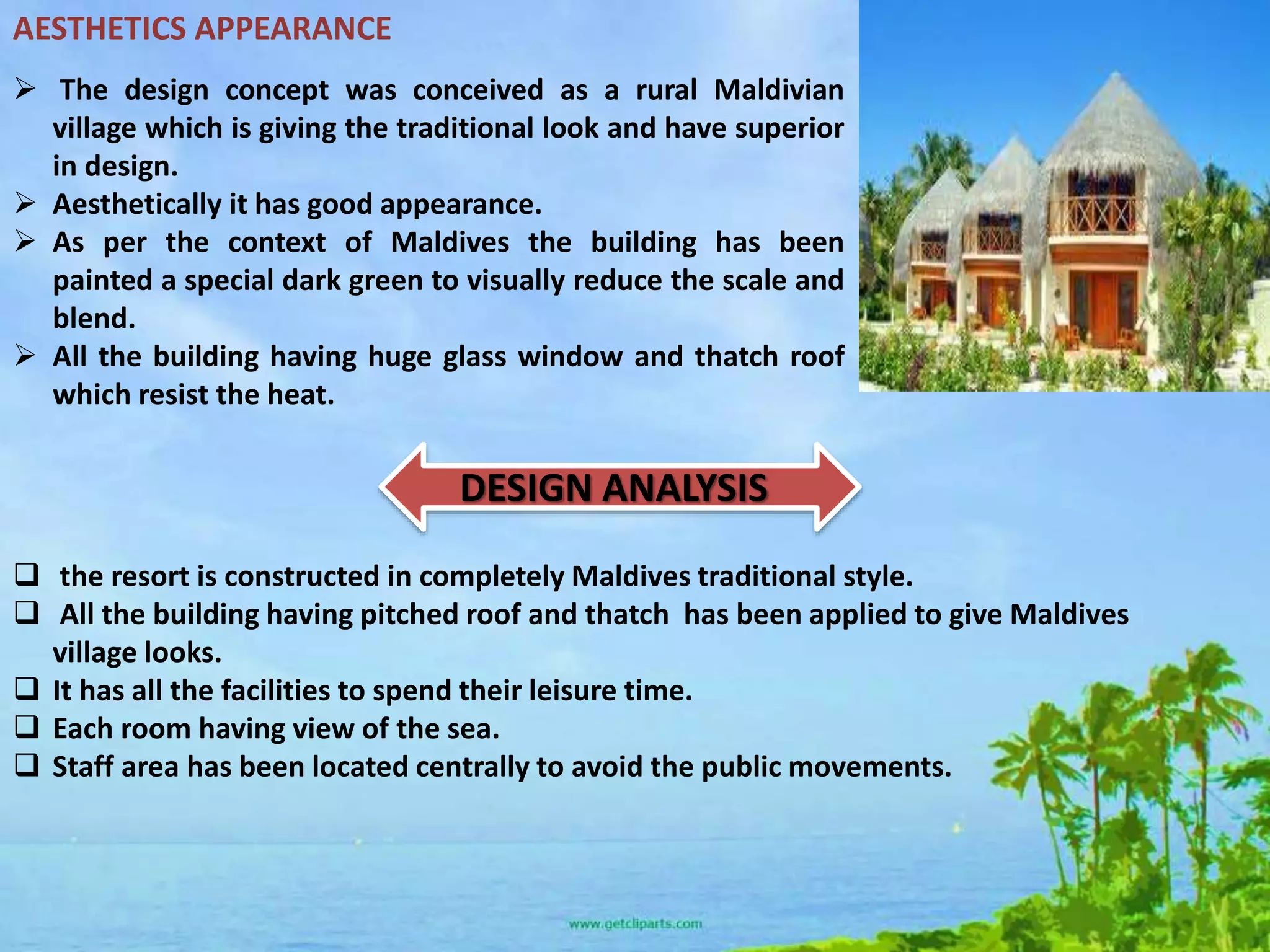 AESTHETICS APPEARANCE

➢ The design concept was conceived as a rural Maldivian village which is giving the traditional look and have superior in design.
➢ Aesthetically it has good appearance.
➢ As per the context of Maldives the building has been painted a special dark green to visually reduce the scale and blend.
➢ All the building having huge glass window and thatch roof which resist the heat.

DESIGN ANALYSIS

❑ the resort is constructed in completely Maldives traditional style.
❑ All the building having pitched roof and thatch has been applied to give Maldives village looks.
❑ It has all the facilities to spend their leisure time.
❑ Each room having view of the sea.
❑ Staff area has been located centrally to avoid the public movements.

www.getcliparts.com